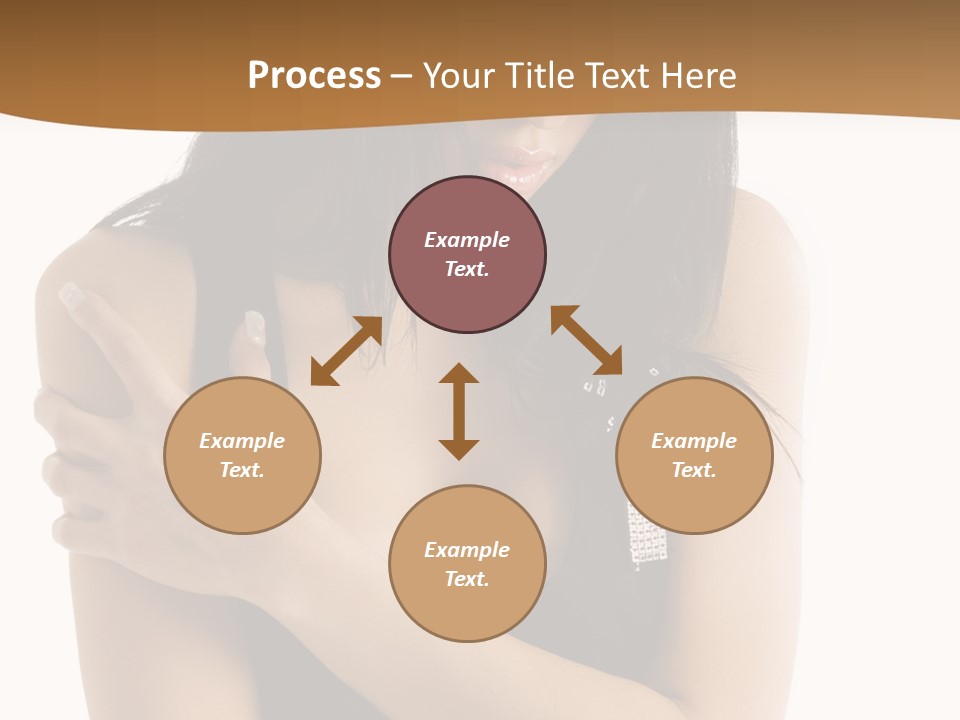 Process – Your Title Text Here

Example Text.

Example Text.

Example Text.

Example Text.